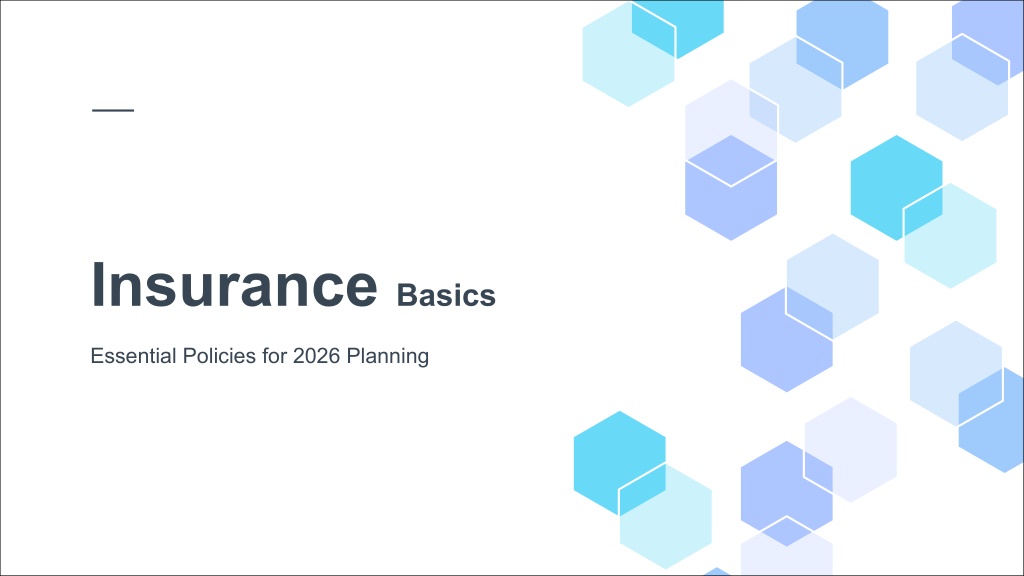 Insurance Basics

Essential Policies for 2026 Planning